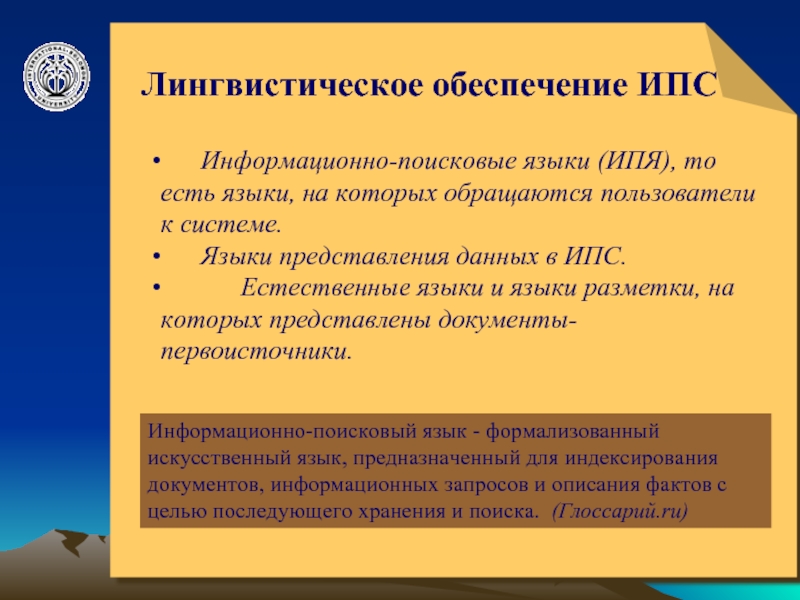 Лингвистическое обеспечение ИПС

• Информационно-поисковые языки (ИПЯ), то есть языки, на которых обращаются пользователи к системе.
• Языки представления данных в ИПС.
• Естественные языки и языки разметки, на которых представлены документы-первоисточники.

Информационно-поисковый язык - формализованный искусственный язык, предназначенный для индексирования документов, информационных запросов и описания фактов с целью последующего хранения и поиска. (Глоссарий.ru)